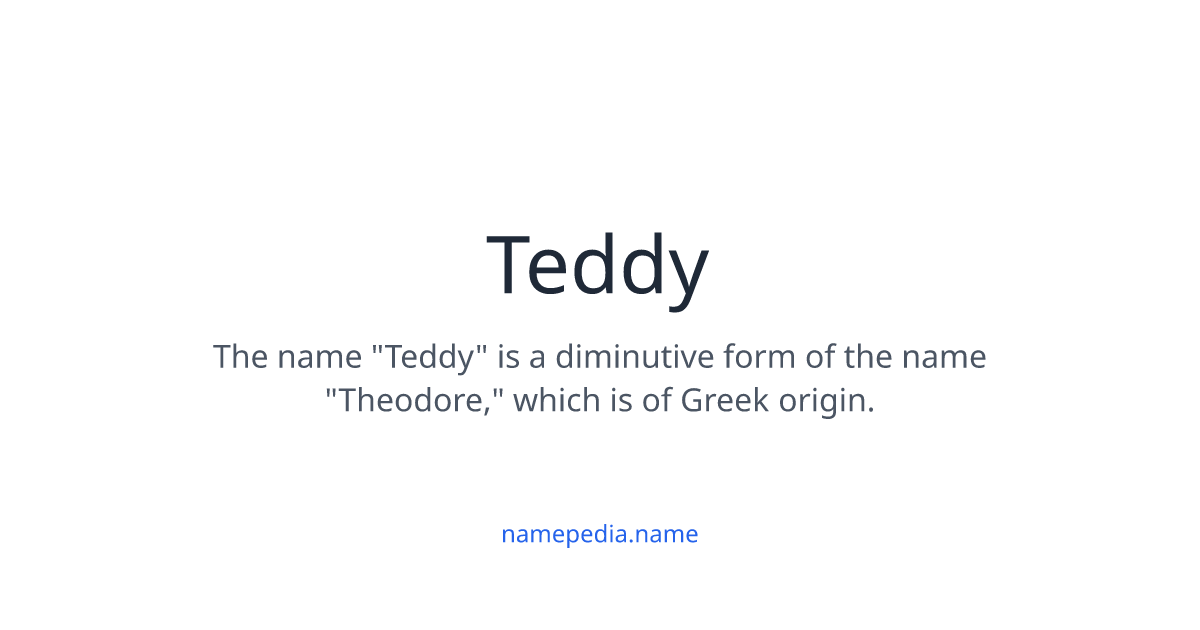 Teddy

The name "Teddy" is a diminutive form of the name "Theodore," which is of Greek origin.

namepedia.name